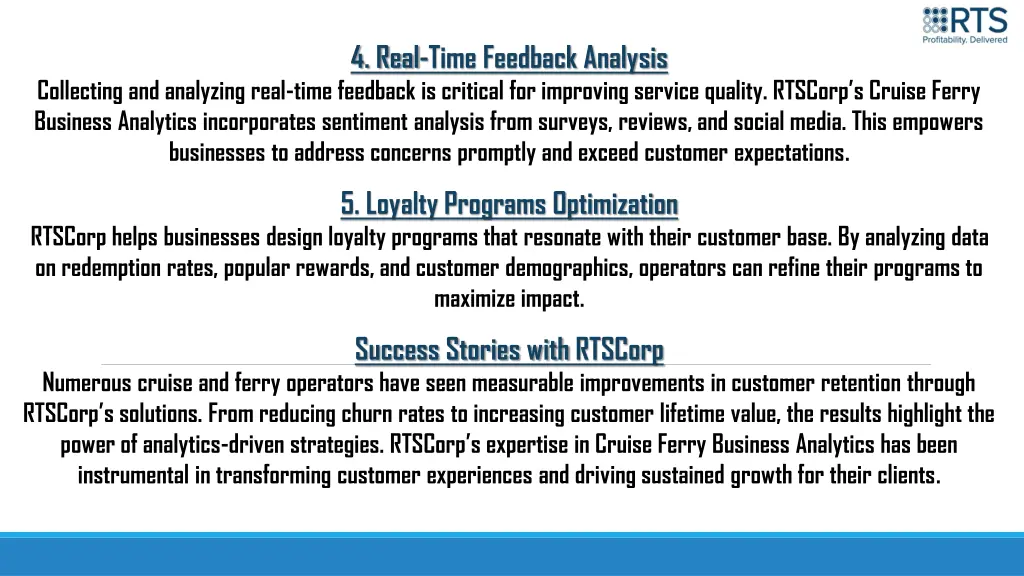 RTS
Profitability. Delivered

4. Real-Time Feedback Analysis
Collecting and analyzing real-time feedback is critical for improving service quality. RTSCorp's Cruise Ferry Business Analytics incorporates sentiment analysis from surveys, reviews, and social media. This empowers businesses to address concerns promptly and exceed customer expectations.

5. Loyalty Programs Optimization
RTSCorp helps businesses design loyalty programs that resonate with their customer base. By analyzing data on redemption rates, popular rewards, and customer demographics, operators can refine their programs to maximize impact.

Success Stories with RTSCorp
Numerous cruise and ferry operators have seen measurable improvements in customer retention through RTSCorp's solutions. From reducing churn rates to increasing customer lifetime value, the results highlight the power of analytics-driven strategies. RTSCorp's expertise in Cruise Ferry Business Analytics has been instrumental in transforming customer experiences and driving sustained growth for their clients.